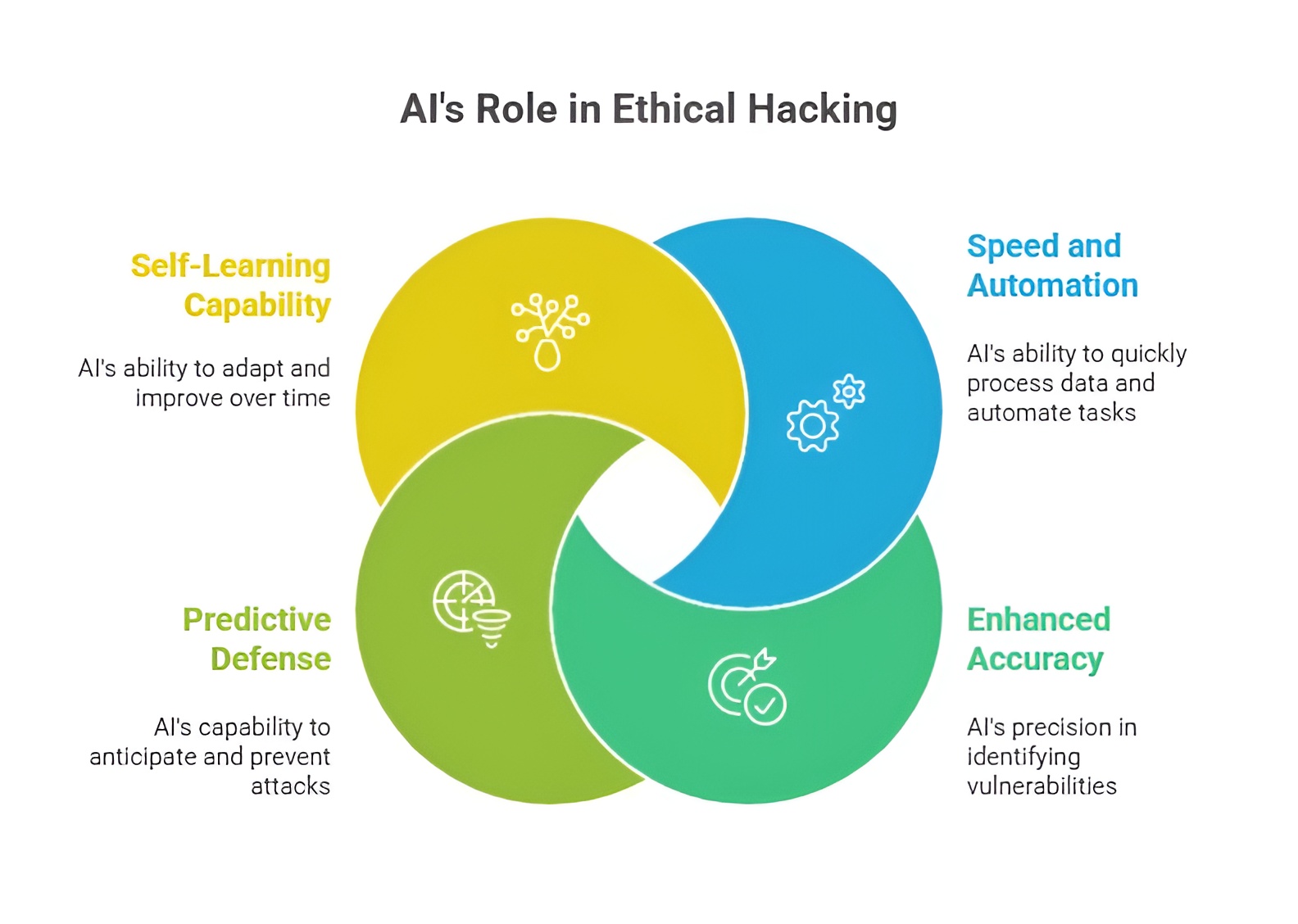 AI's Role in Ethical Hacking

Self-Learning Capability

AI's ability to adapt and improve over time

Speed and Automation

AI's ability to quickly process data and automate tasks

Predictive Defense

AI's capability to anticipate and prevent attacks

Enhanced Accuracy

AI's precision in identifying vulnerabilities